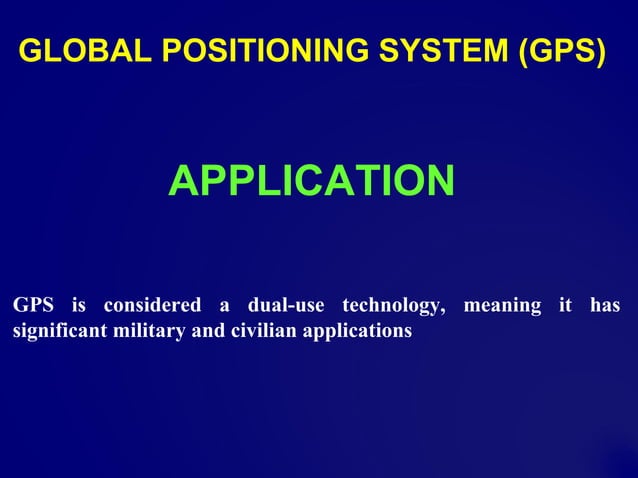 GLOBAL POSITIONING SYSTEM (GPS)

APPLICATION

GPS is considered a dual-use technology, meaning it has significant military and civilian applications